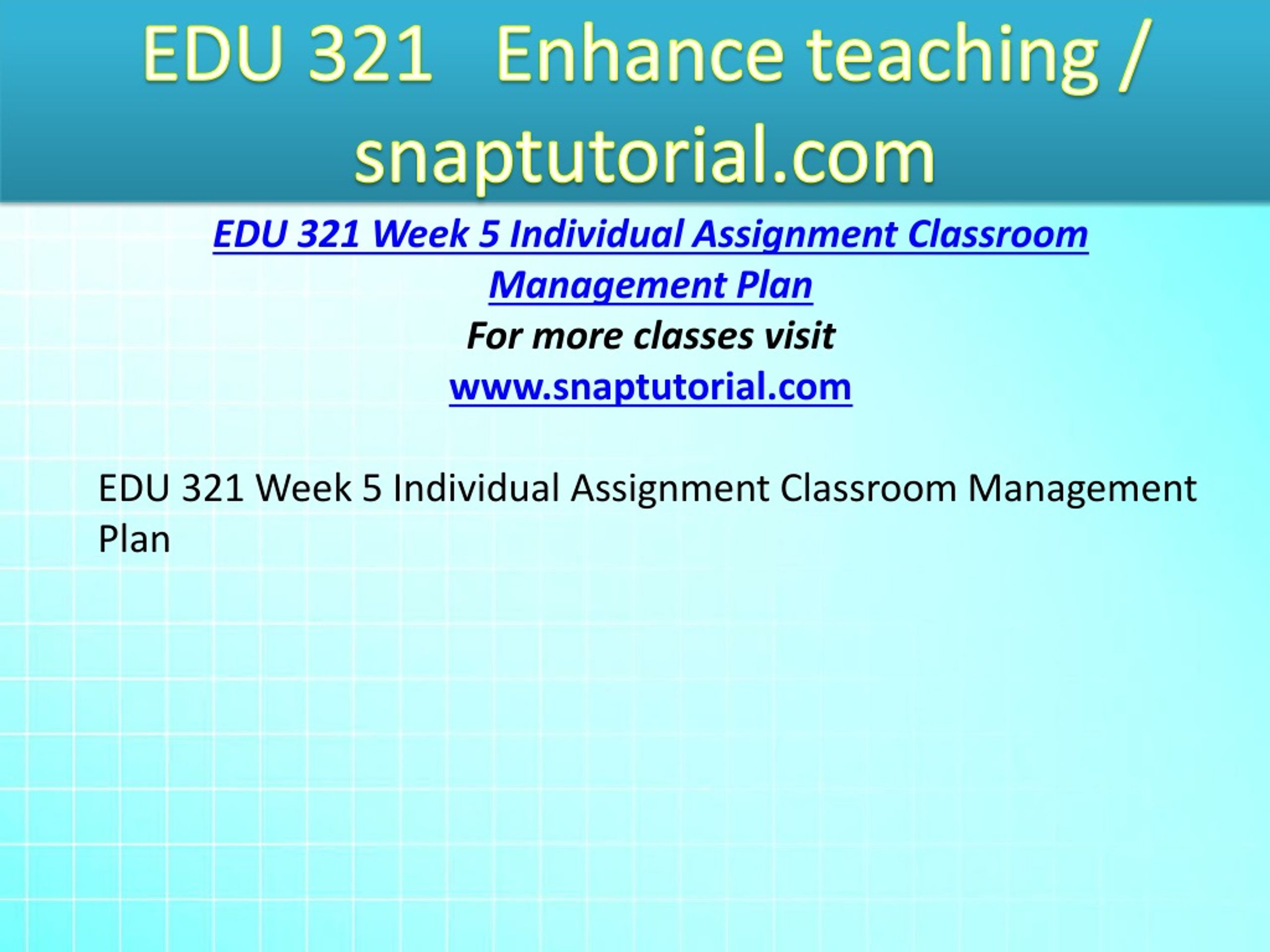 EDU 321 Enhance teaching / snaptutorial.com

EDU 321 Week 5 Individual Assignment Classroom Management Plan
For more classes visit
www.snaptutorial.com

EDU 321 Week 5 Individual Assignment Classroom Management Plan